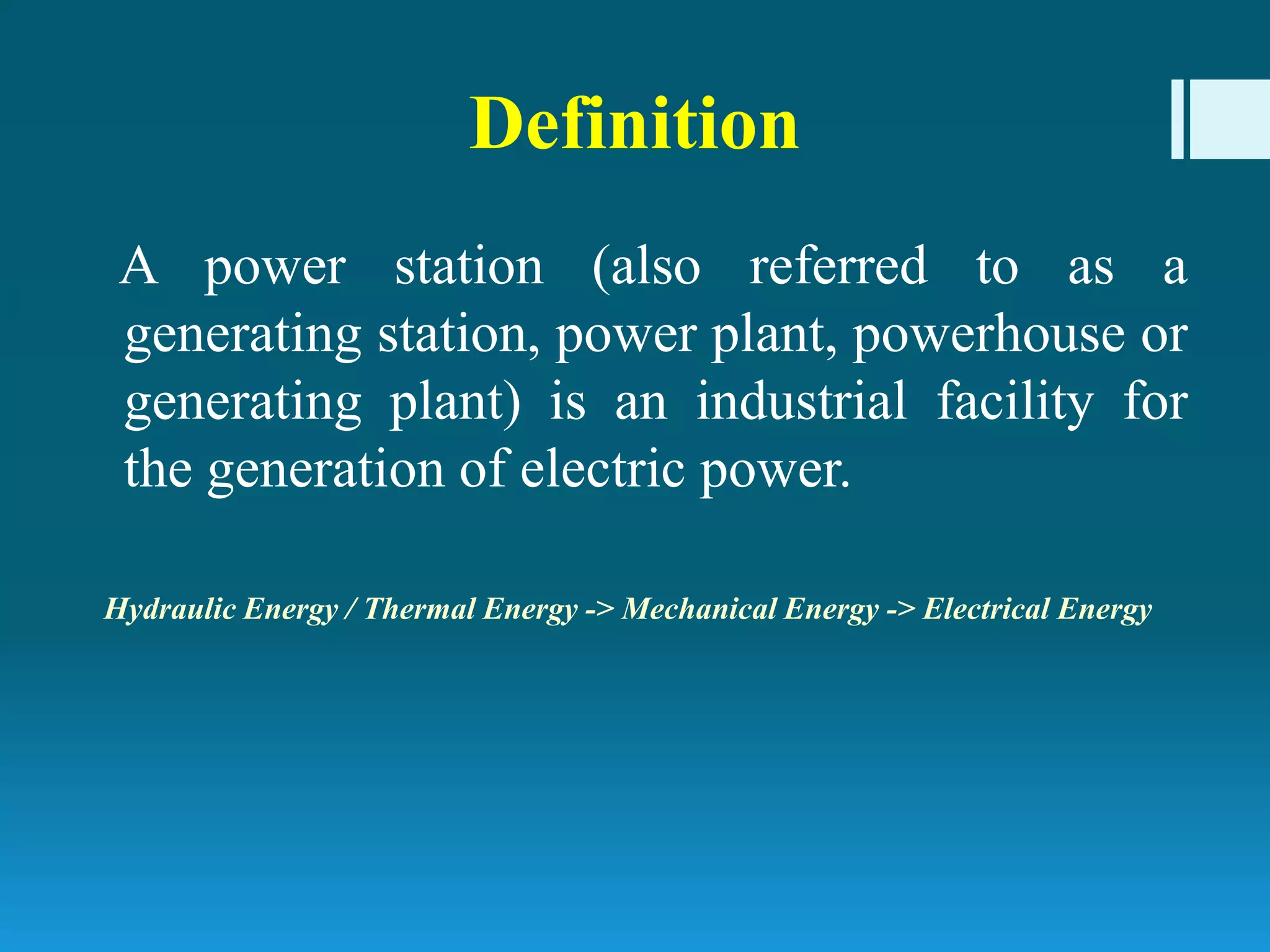 Definition

A power station (also referred to as a generating station, power plant, powerhouse or generating plant) is an industrial facility for the generation of electric power.

Hydraulic Energy / Thermal Energy -> Mechanical Energy -> Electrical Energy